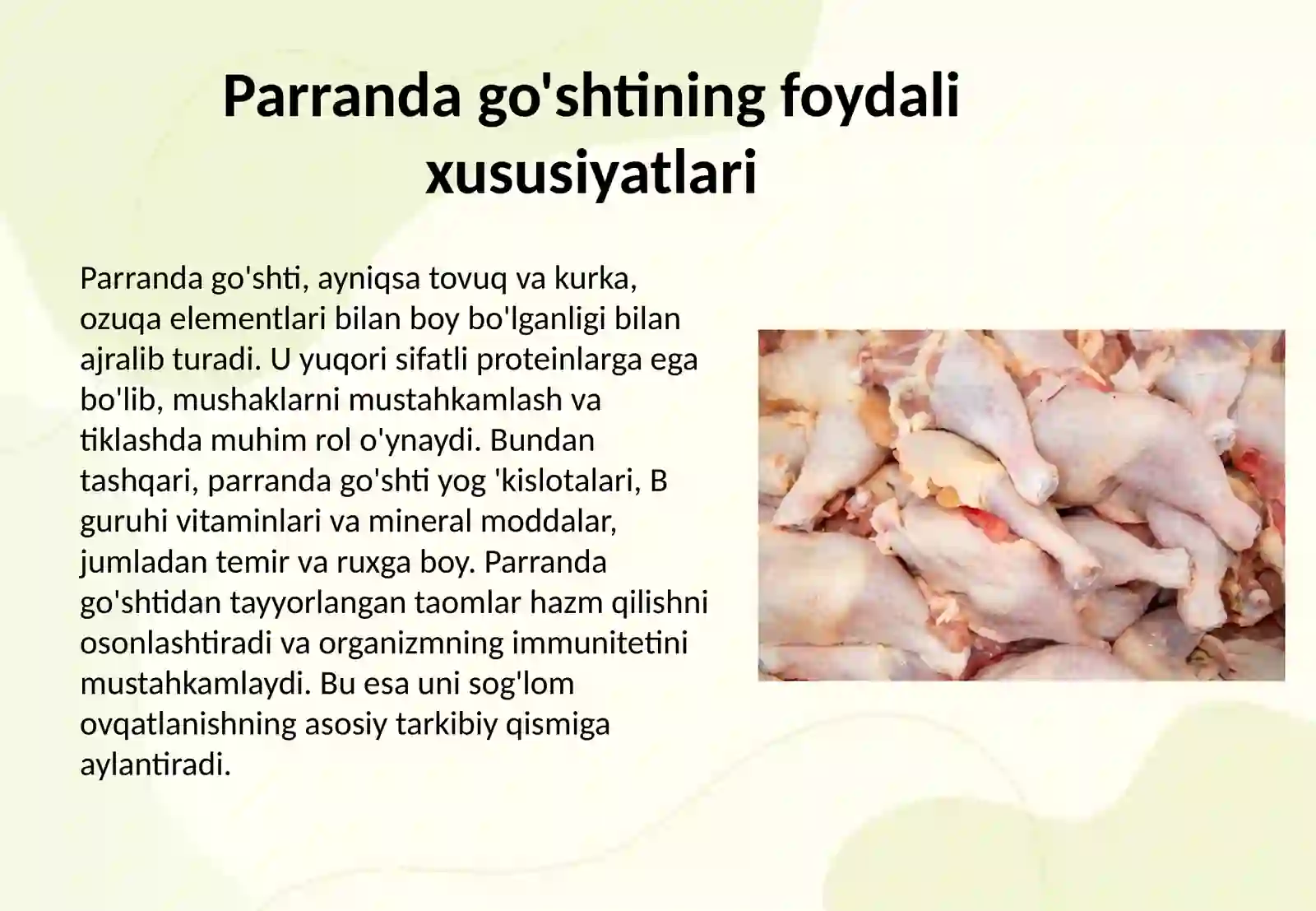 Parranda go'shtining foydali xususiyatlari

Parranda go'shti, ayniqsa tovuq va kurka, ozuqa elementlari bilan boy bo'lganligi bilan ajralib turadi. U yuqori sifatli proteinlarga ega bo'lib, mushaklarni mustahkamlash va tiklashda muhim rol o'ynaydi. Bundan tashqari, parranda go'shti yog 'kislotalari, B guruhi vitaminlari va mineral moddalar, jumladan temir va ruxga boy. Parranda go'shtidan tayyorlangan taomlar hazm qilishni osonlashtiradi va organizmning immunitetini mustahkamlaydi. Bu esa uni sog'lom ovqatlanishning asosiy tarkibiy qismiga aylantiradi.